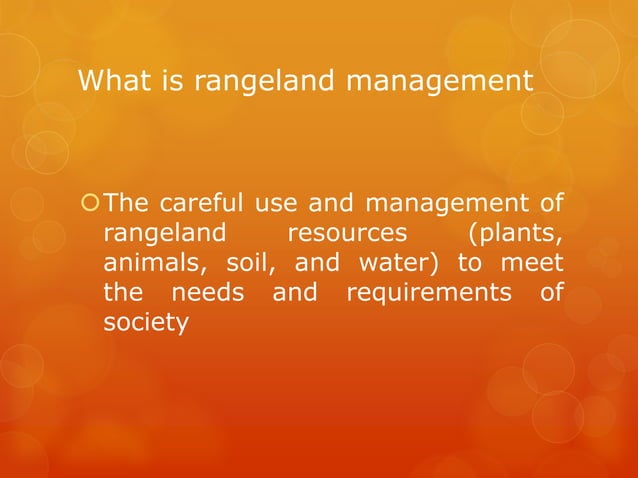 What is rangeland management

The careful use and management of rangeland resources (plants, animals, soil, and water) to meet the needs and requirements of society